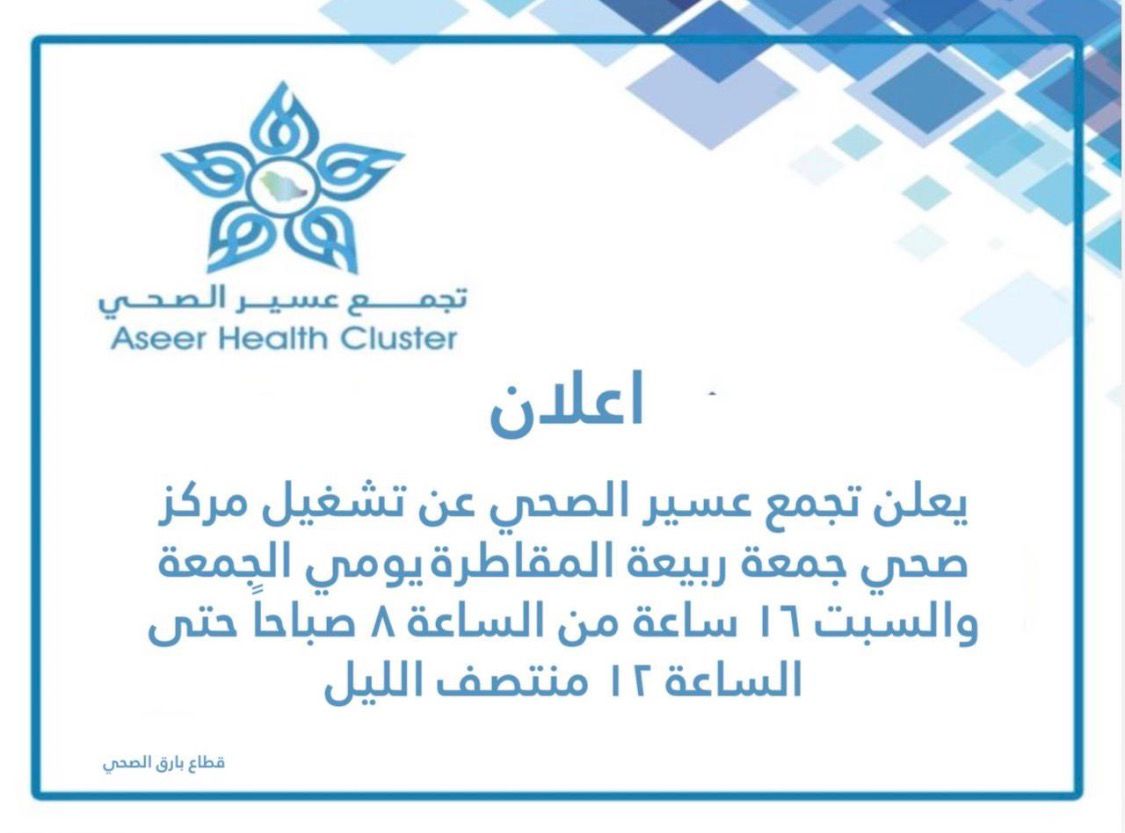 تجمع عسير الصحي
Aseer Health Cluster

اعلان

يعلن تجمع عسير الصحي عن تشغيل مركز صحي جمعة ربيعة المقاطرة يومي الجمعة والسبت ١٦ ساعة من الساعة ٨ صباحاً حتى الساعة ١٢ منتصف الليل

قطاع بارق الصحي